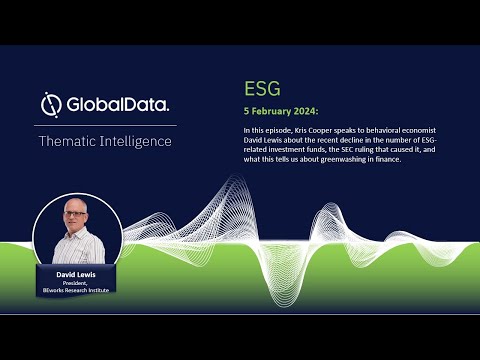 GlobalData.

Thematic Intelligence

ESG

5 February 2024:

In this episode, Kris Cooper speaks to behavioral economist David Lewis about the recent decline in the number of ESG-related investment funds, the SEC ruling that caused it, and what this tells us about greenwashing in finance.

David Lewis
President,
BEworks Research Institute